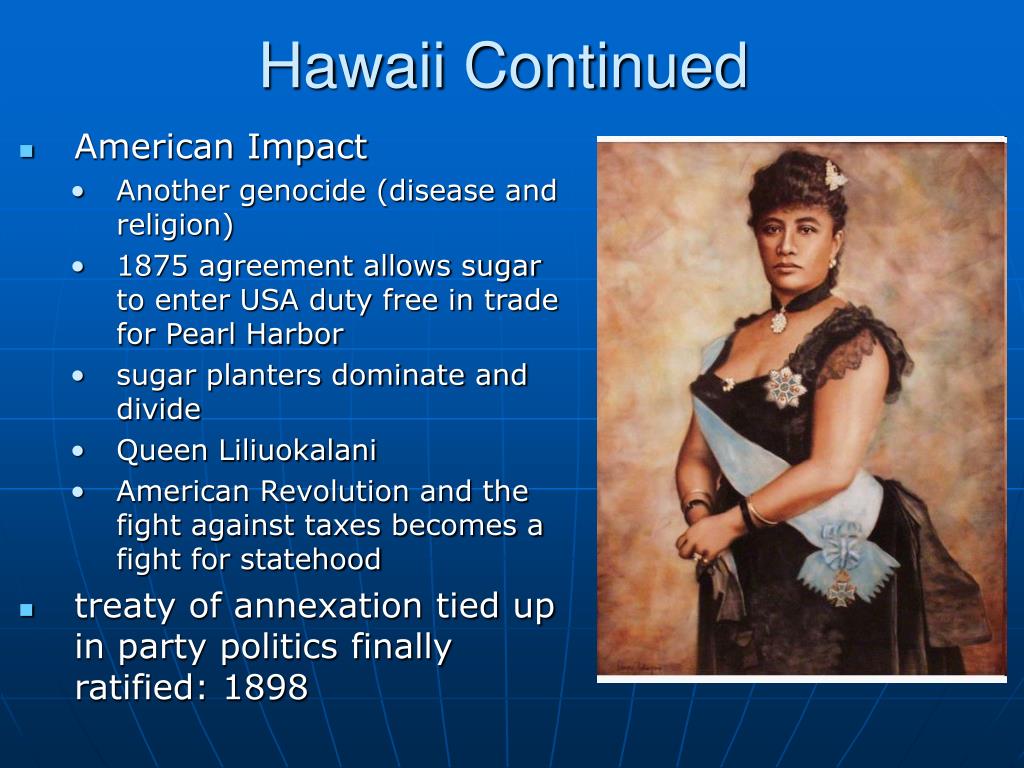 Hawaii Continued

- American Impact
  - Another genocide (disease and religion)
  - 1875 agreement allows sugar to enter USA duty free in trade for Pearl Harbor
  - sugar planters dominate and divide
  - Queen Liliuokalani
  - American Revolution and the fight against taxes becomes a fight for statehood
- treaty of annexation tied up in party politics finally ratified: 1898